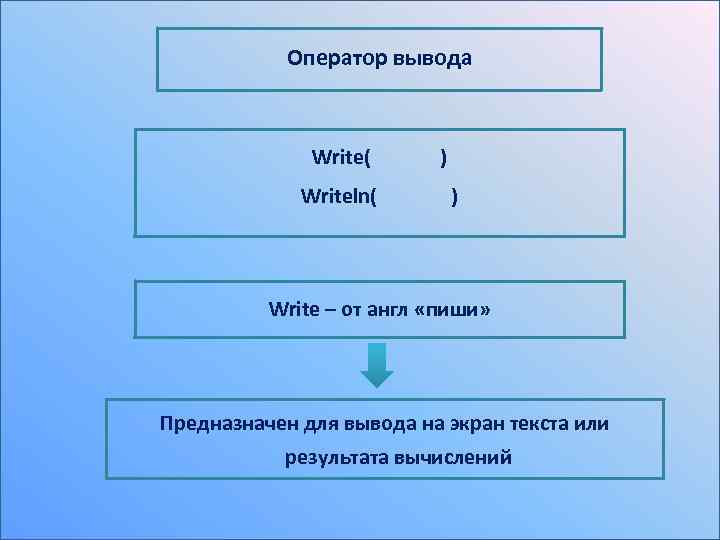 Оператор вывода

Write(            )
Writeln(            )

Write – от англ «пиши»

Предназначен для вывода на экран текста или результата вычислений